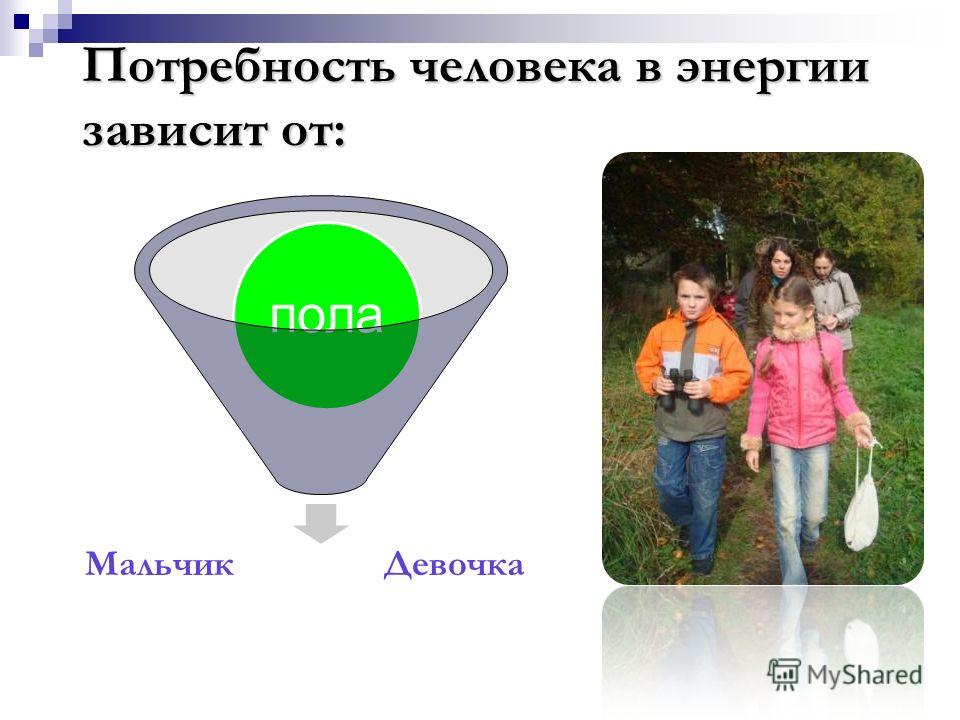 Потребность человека в энергии зависит от:

пола

Мальчик

Девочка

MyShared